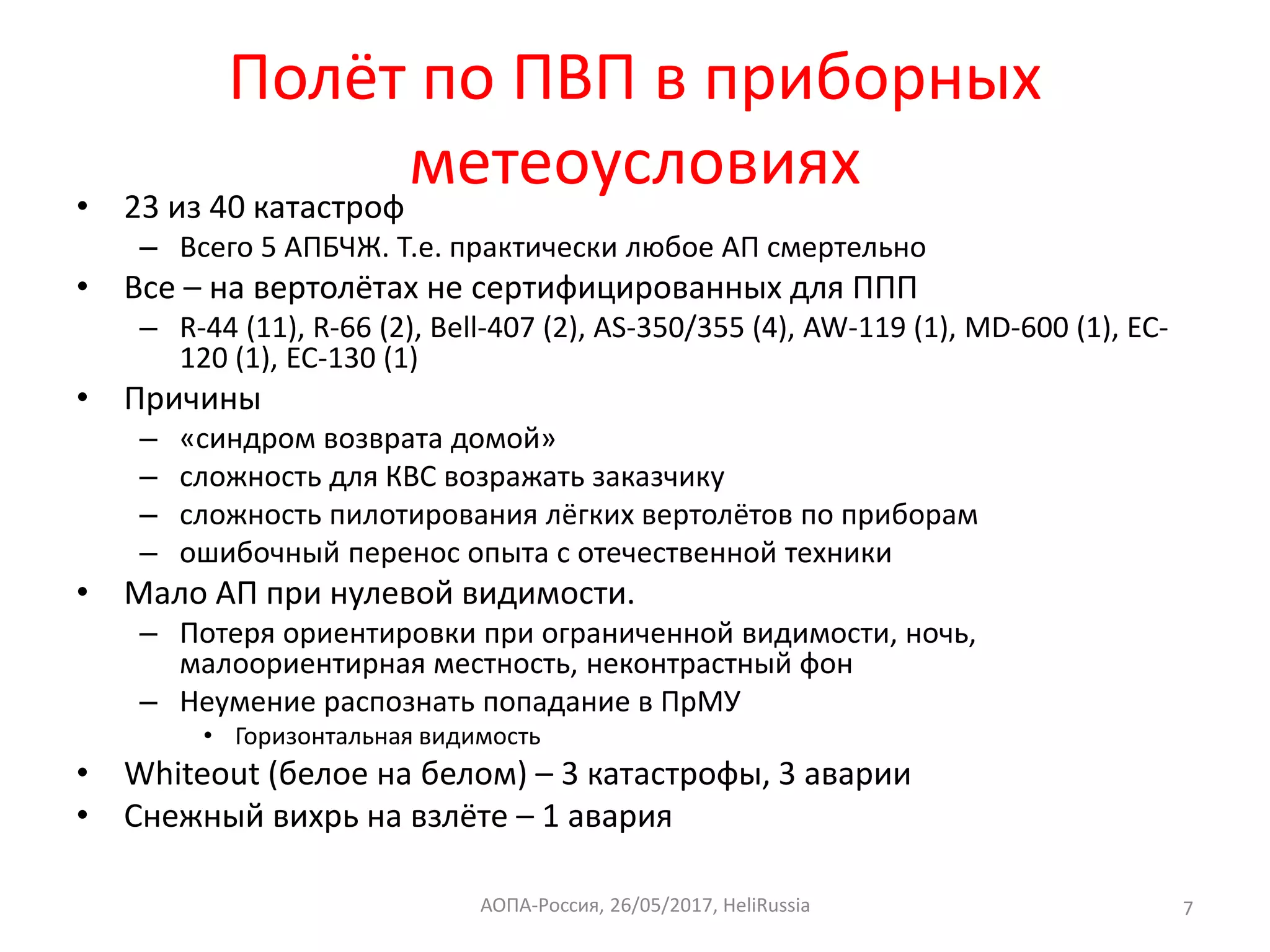 Полёт по ПВП в приборных метеоусловиях

• 23 из 40 катастроф
  – Всего 5 АПБЧЖ. Т.е. практически любое АП смертельно
• Все – на вертолётах не сертифицированных для ППП
  – R-44 (11), R-66 (2), Bell-407 (2), AS-350/355 (4), AW-119 (1), MD-600 (1), EC-120 (1), EC-130 (1)
• Причины
  – «синдром возврата домой»
  – сложность для КВС возражать заказчику
  – сложность пилотирования лёгких вертолётов по приборам
  – ошибочный перенос опыта с отечественной техники
• Мало АП при нулевой видимости.
  – Потеря ориентировки при ограниченной видимости, ночь, малоориентирная местность, неконтрастный фон
  – Неумение распознать попадание в ПрМУ
    • Горизонтальная видимость
• Whiteout (белое на белом) – 3 катастрофы, 3 аварии
• Снежный вихрь на взлёте – 1 авария

АОПА-Россия, 26/05/2017, HeliRussia

7